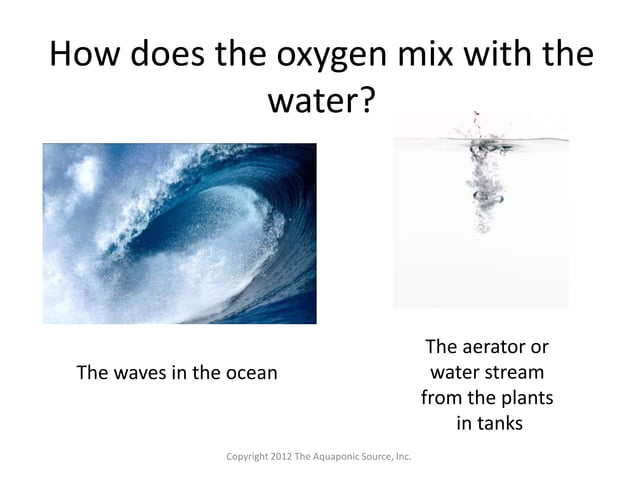 How does the oxygen mix with the water?

The waves in the ocean

The aerator or water stream from the plants in tanks

Copyright 2012 The Aquaponic Source, Inc.